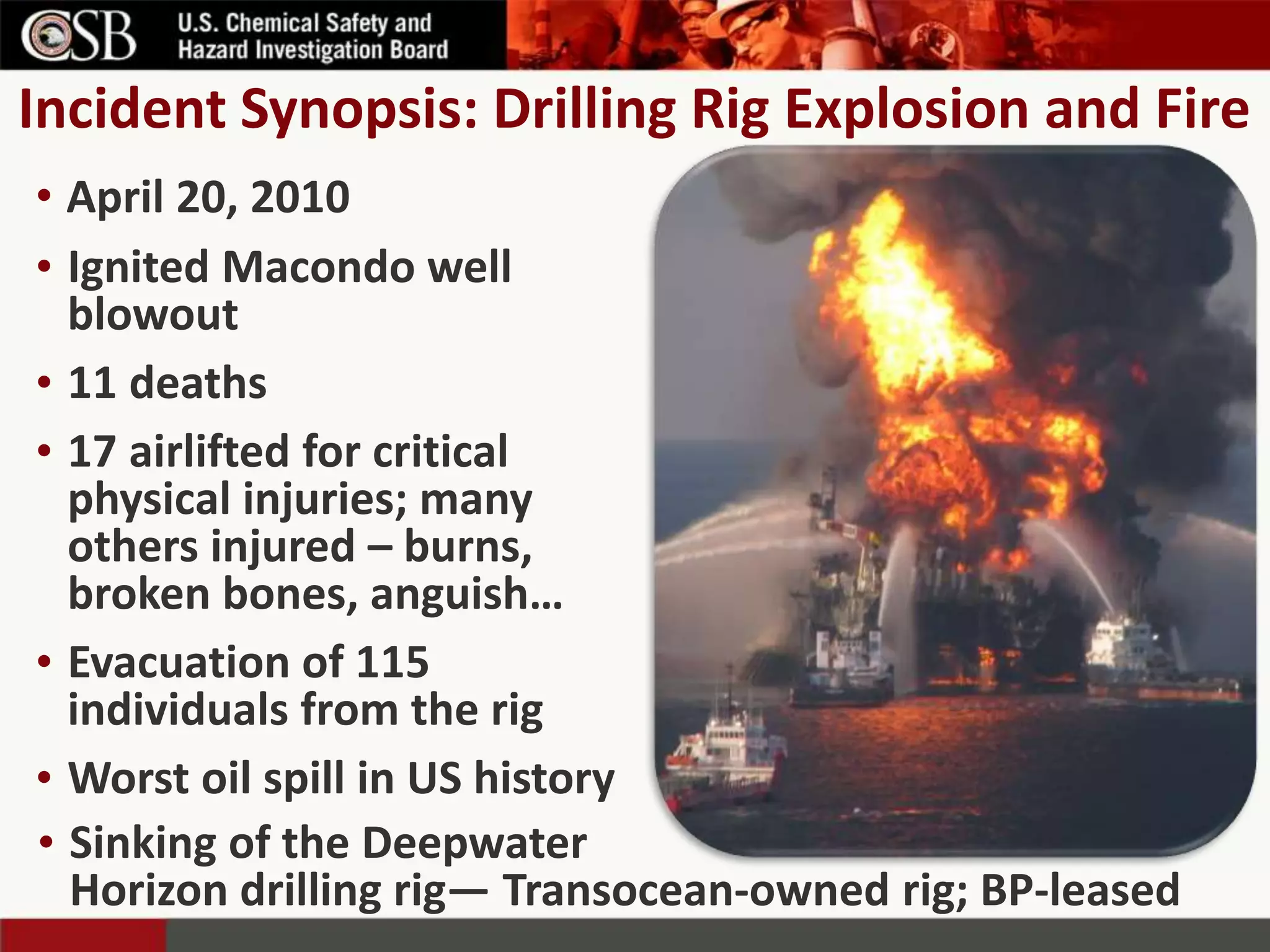 CSB U.S. Chemical Safety and Hazard Investigation Board

Incident Synopsis: Drilling Rig Explosion and Fire

• April 20, 2010
• Ignited Macondo well blowout
• 11 deaths
• 17 airlifted for critical physical injuries; many others injured – burns, broken bones, anguish…
• Evacuation of 115 individuals from the rig
• Worst oil spill in US history
• Sinking of the Deepwater Horizon drilling rig— Transocean-owned rig; BP-leased